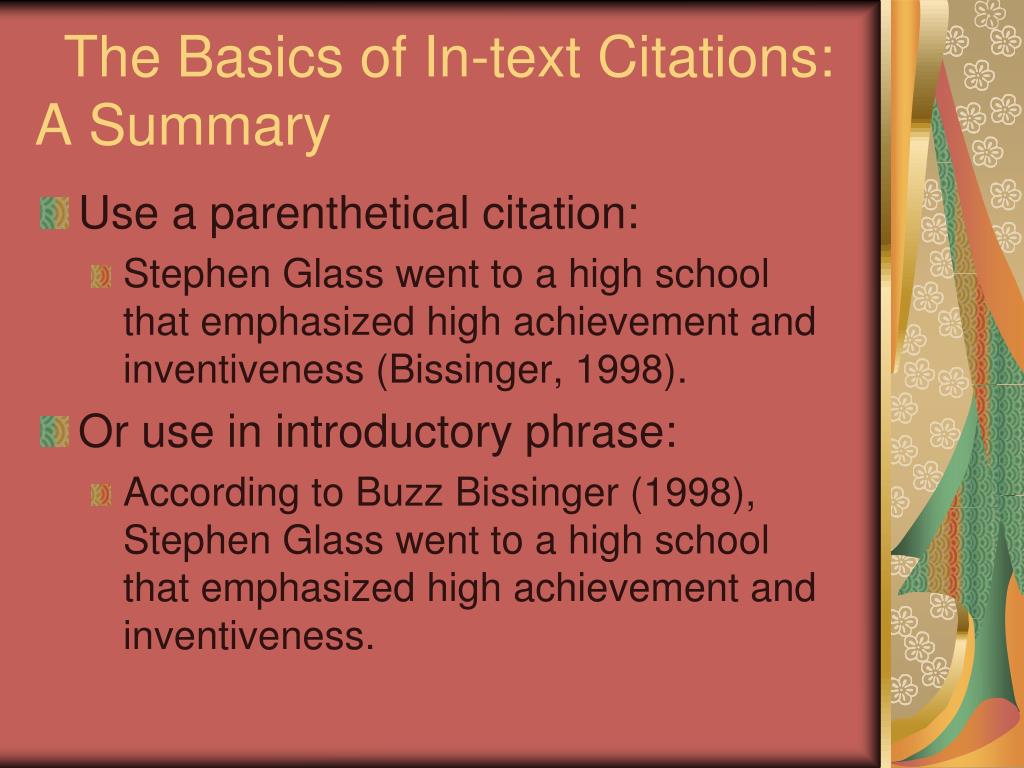 The Basics of In-text Citations: A Summary

Use a parenthetical citation:

Stephen Glass went to a high school that emphasized high achievement and inventiveness (Bissinger, 1998).

Or use in introductory phrase:

According to Buzz Bissinger (1998), Stephen Glass went to a high school that emphasized high achievement and inventiveness.